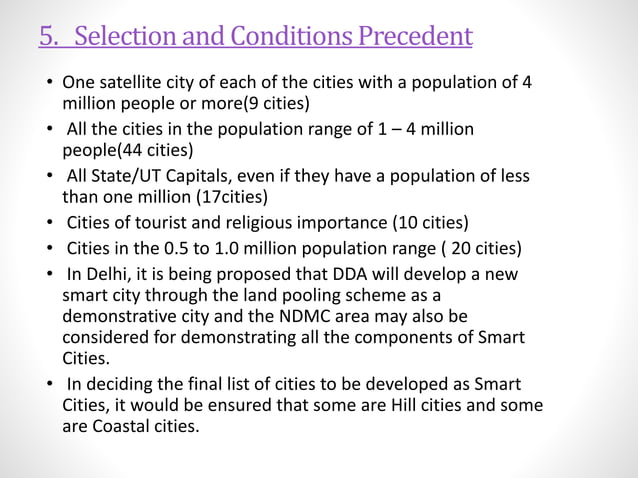 5. Selection and Conditions Precedent

• One satellite city of each of the cities with a population of 4 million people or more(9 cities)
• All the cities in the population range of 1 – 4 million people(44 cities)
• All State/UT Capitals, even if they have a population of less than one million (17cities)
• Cities of tourist and religious importance (10 cities)
• Cities in the 0.5 to 1.0 million population range ( 20 cities)
• In Delhi, it is being proposed that DDA will develop a new smart city through the land pooling scheme as a demonstrative city and the NDMC area may also be considered for demonstrating all the components of Smart Cities.
• In deciding the final list of cities to be developed as Smart Cities, it would be ensured that some are Hill cities and some are Coastal cities.